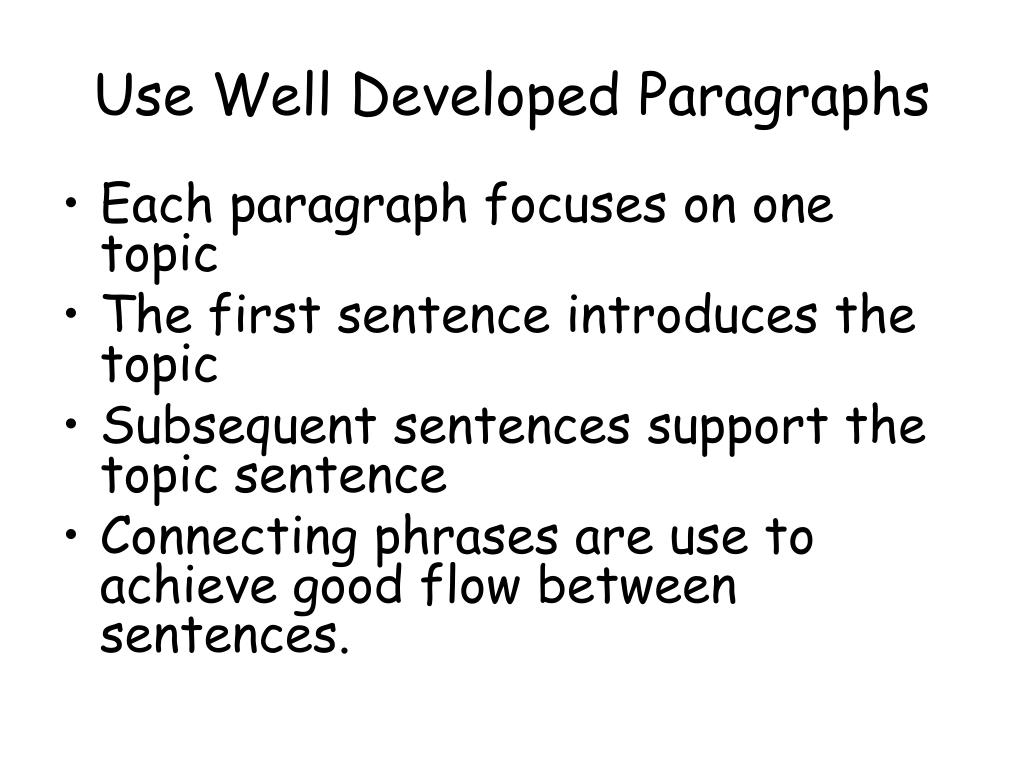 Use Well Developed Paragraphs

• Each paragraph focuses on one topic
• The first sentence introduces the topic
• Subsequent sentences support the topic sentence
• Connecting phrases are use to achieve good flow between sentences.